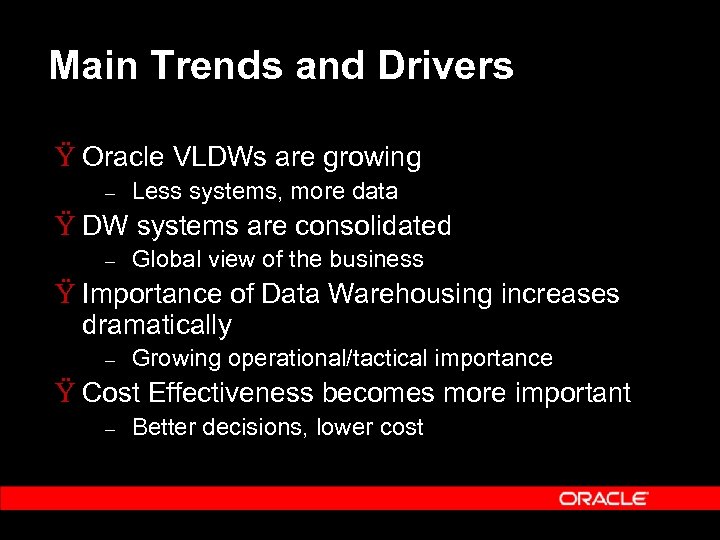 Main Trends and Drivers

Ÿ Oracle VLDWs are growing
– Less systems, more data

Ÿ DW systems are consolidated
– Global view of the business

Ÿ Importance of Data Warehousing increases dramatically
– Growing operational/tactical importance

Ÿ Cost Effectiveness becomes more important
– Better decisions, lower cost

ORACLE